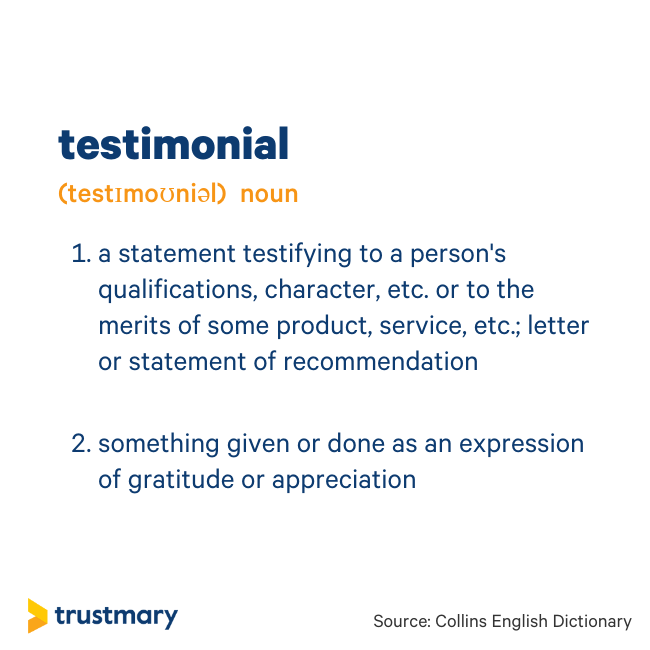 testimonial

(testɪmoʊniəl) noun

1. a statement testifying to a person's qualifications, character, etc. or to the merits of some product, service, etc.; letter or statement of recommendation

2. something given or done as an expression of gratitude or appreciation

trustmary

Source: Collins English Dictionary